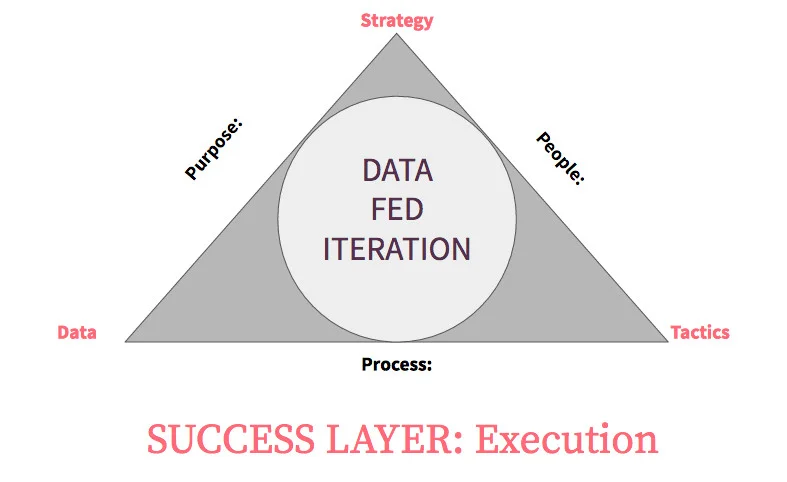 Strategy

Purpose:

People:

DATA
FED
ITERATION

Data

Tactics

Process:

SUCCESS LAYER: Execution